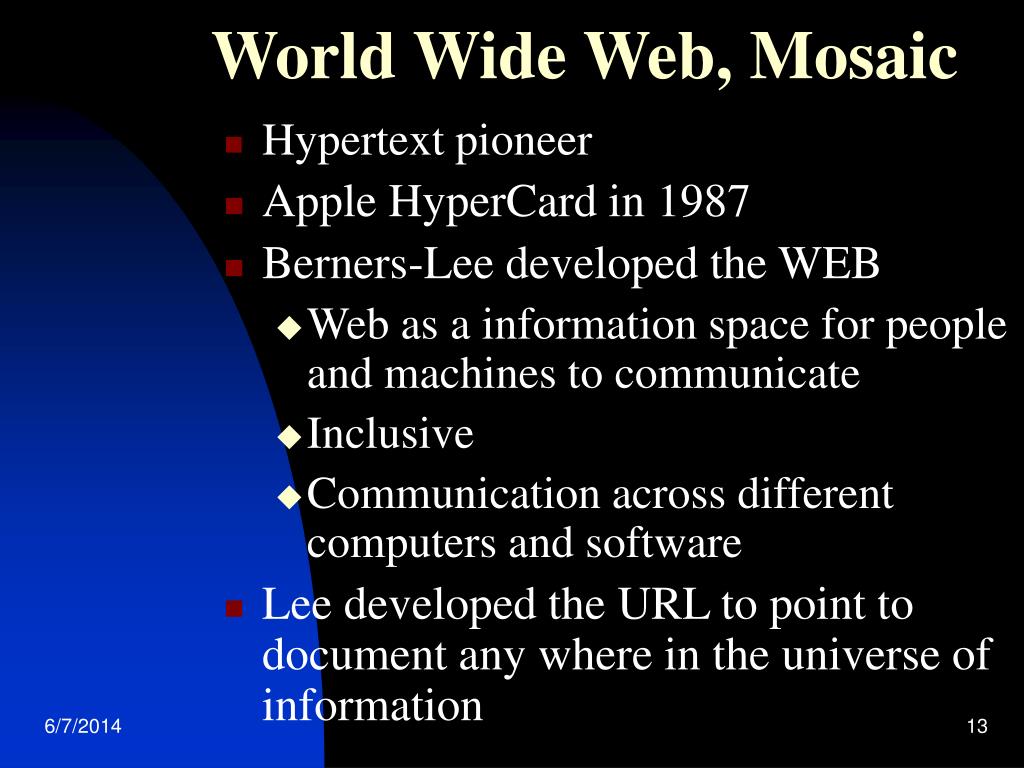 World Wide Web, Mosaic

- Hypertext pioneer
- Apple HyperCard in 1987
- Berners-Lee developed the WEB
  - Web as a information space for people and machines to communicate
  - Inclusive
  - Communication across different computers and software
- Lee developed the URL to point to document any where in the universe of information

6/7/2014

13